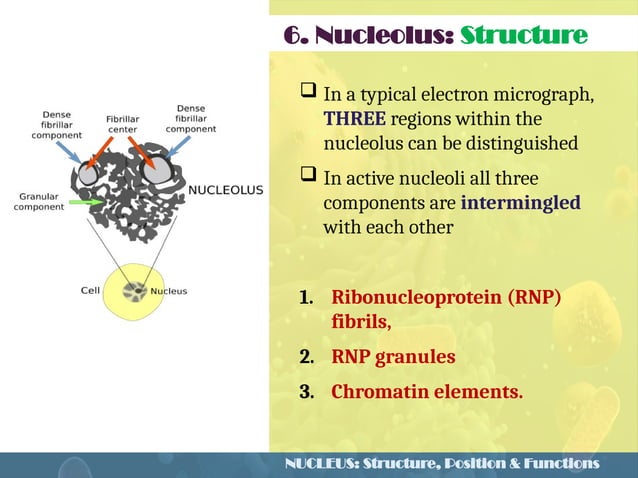 6. Nucleolus: Structure

Dense fibrillar component

Fibrillar center

Dense fibrillar component

Granular component

NUCLEOLUS

Cell

Nucleus

❑ In a typical electron micrograph, THREE regions within the nucleolus can be distinguished

❑ In active nucleoli all three components are intermingled with each other

1. Ribonucleoprotein (RNP) fibrils,
2. RNP granules
3. Chromatin elements.

NUCLEUS: Structure, Position & Functions